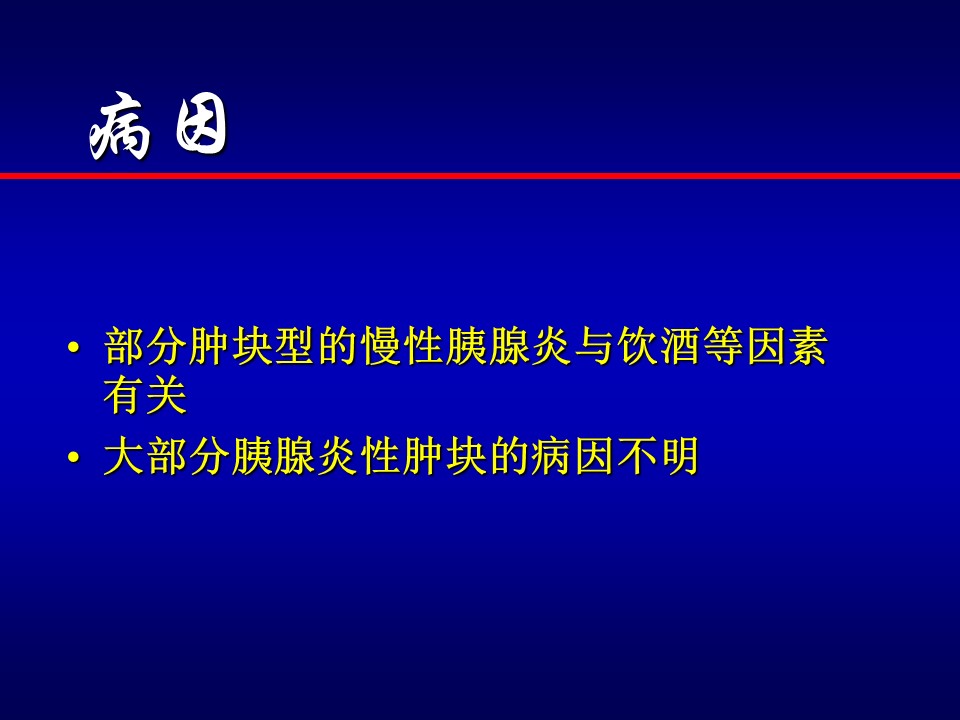 病因

• 部分肿块型的慢性胰腺炎与饮酒等因素有关
• 大部分胰腺炎性肿块的病因不明